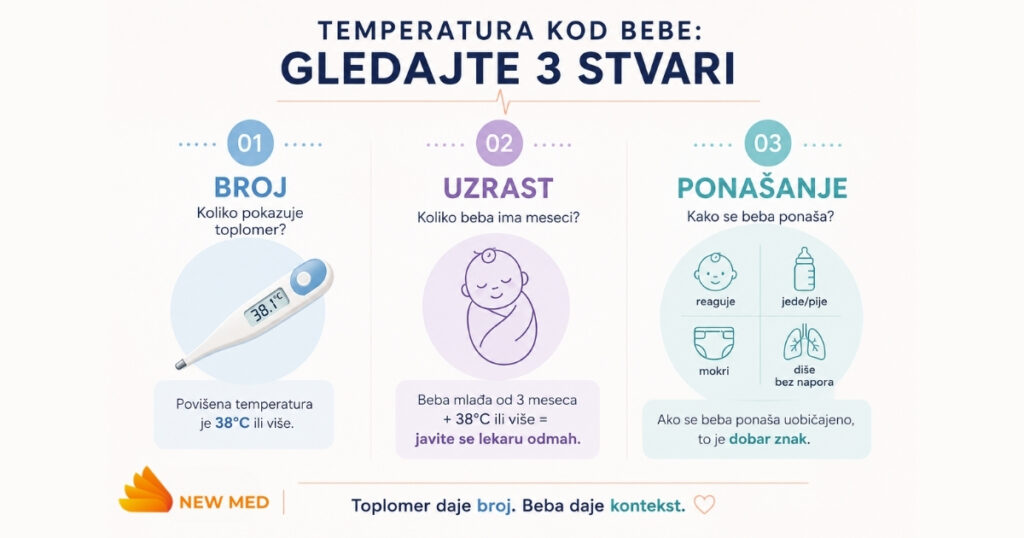 TEMPERATURA KOD BEBE:
GLEDAJTE 3 STVARI

01
BROJ
Koliko pokazuje toplomer?

38.1°C

Povišena temperatura je 38°C ili više.

02
UZRAST
Koliko beba ima meseci?

Beba mlađa od 3 meseca + 38°C ili više = javite se lekaru odmah.

03
PONAŠANJE
Kako se beba ponaša?

reaguje
jede/pije
mokri
diše bez napora

Ako se beba ponaša uobičajeno, to je dobar znak.

NEW MED

Toplomer daje broj. Beba daje kontekst.